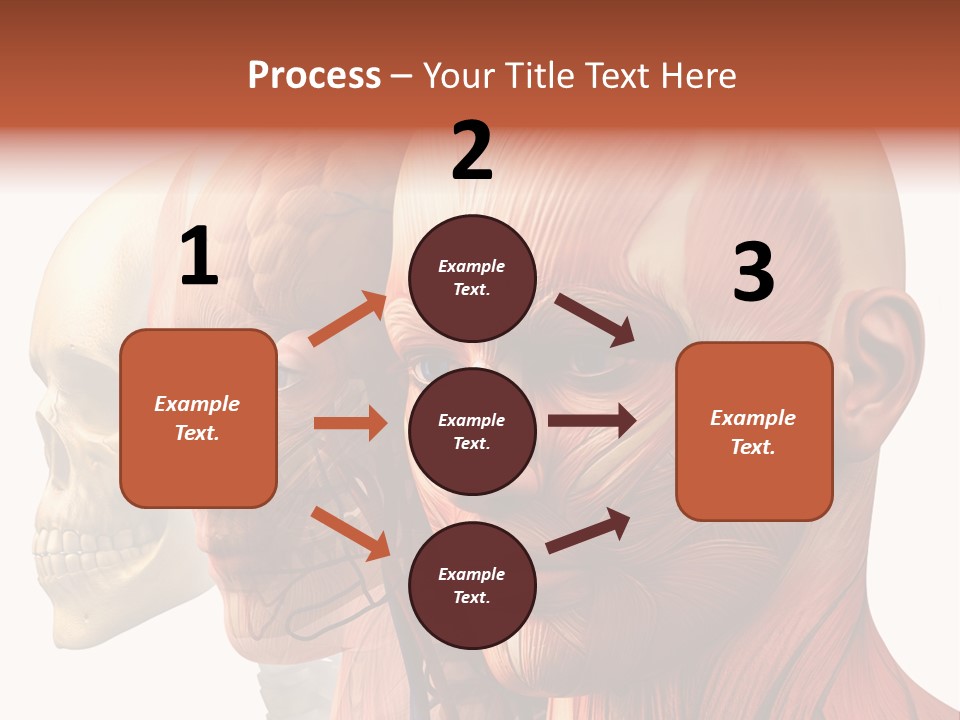 Process – Your Title Text Here

1

Example Text.

2

Example Text.

Example Text.

Example Text.

3

Example Text.